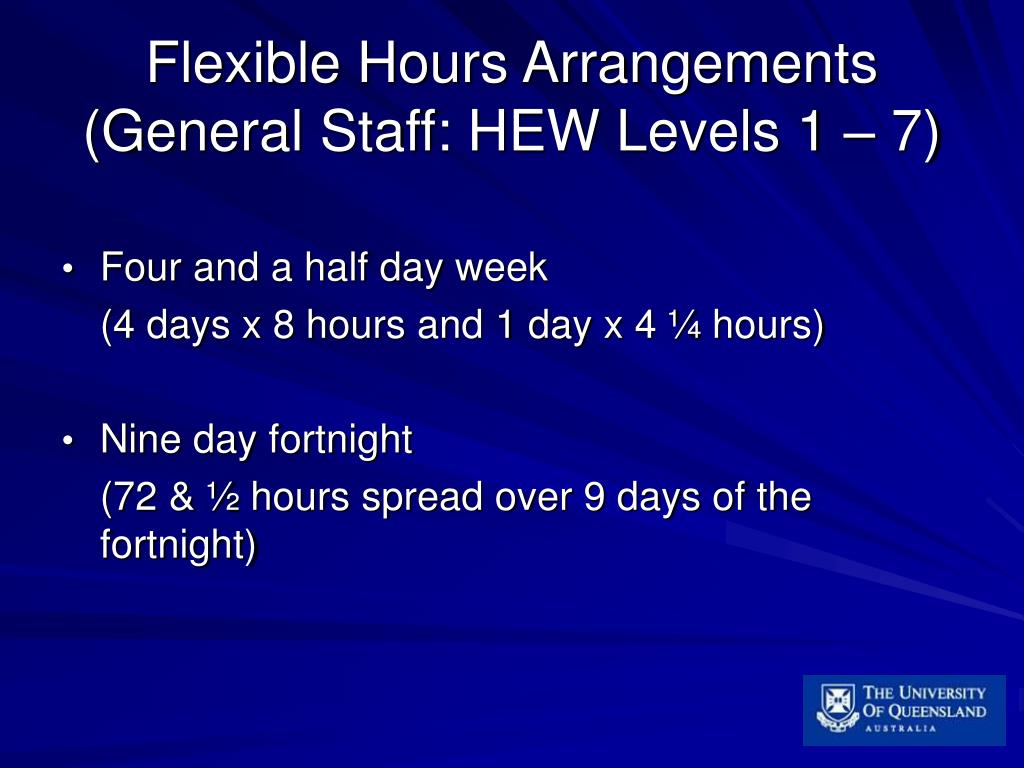 Flexible Hours Arrangements (General Staff: HEW Levels 1 – 7)

• Four and a half day week
(4 days x 8 hours and 1 day x 4 ¼ hours)

• Nine day fortnight
(72 & ½ hours spread over 9 days of the fortnight)

THE UNIVERSITY OF QUEENSLAND AUSTRALIA